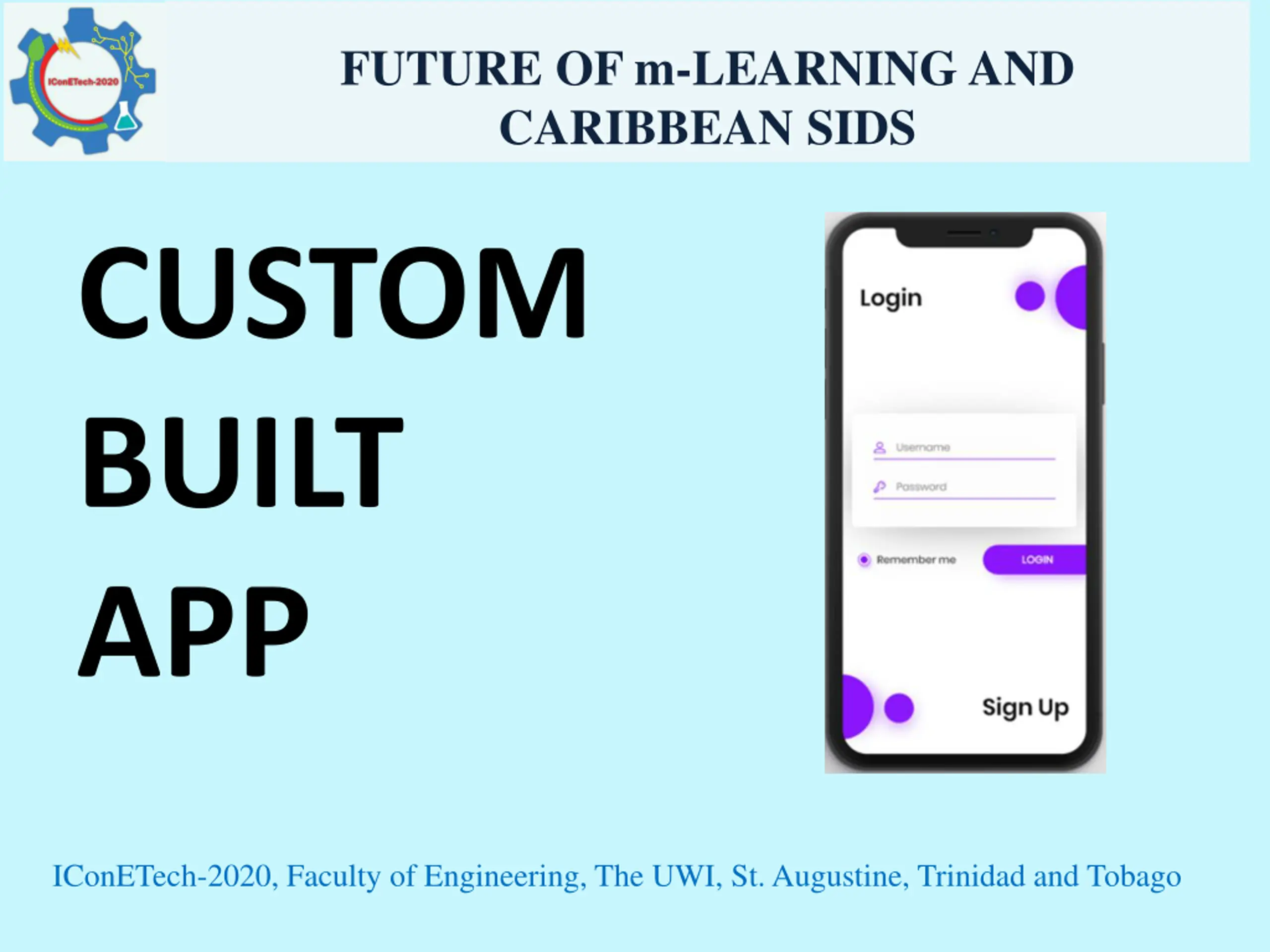 IConETech-2020

FUTURE OF m-LEARNING AND CARIBBEAN SIDS

CUSTOM BUILT APP

Login

Username

Password

Remember me

LOGIN

Sign Up

IConETech-2020, Faculty of Engineering, The UWI, St. Augustine, Trinidad and Tobago